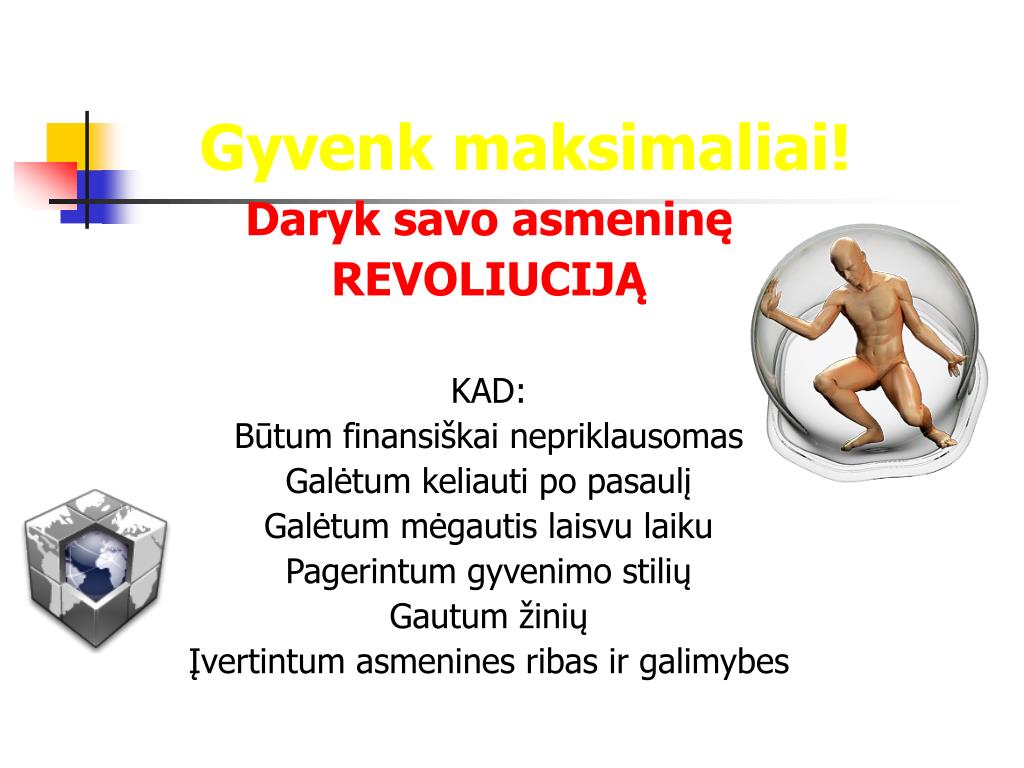 Gyvenk maksimaliai!

Daryk savo asmeninę REVOLIUCIJĄ

KAD:
Būtum finansiškai nepriklausomas
Galėtum keliauti po pasaulį
Galėtum mėgautis laisvu laiku
Pagerintum gyvenimo stilių
Gautum žinių
Įvertintum asmenines ribas ir galimybes